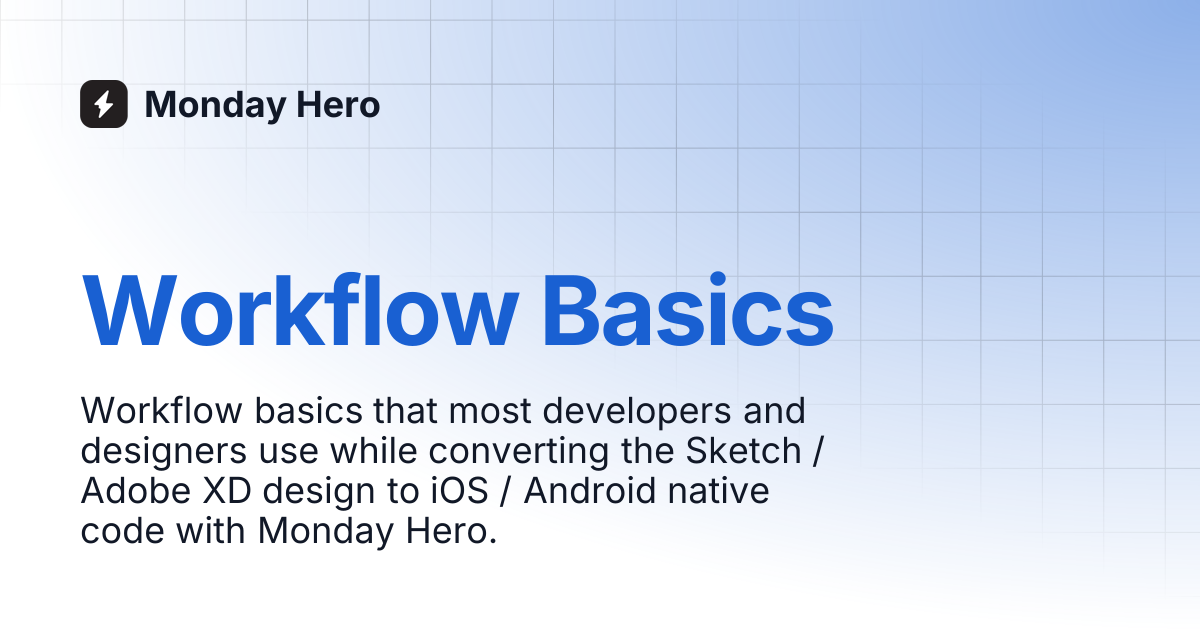 Monday Hero

Workflow Basics

Workflow basics that most developers and designers use while converting the Sketch / Adobe XD design to iOS / Android native code with Monday Hero.